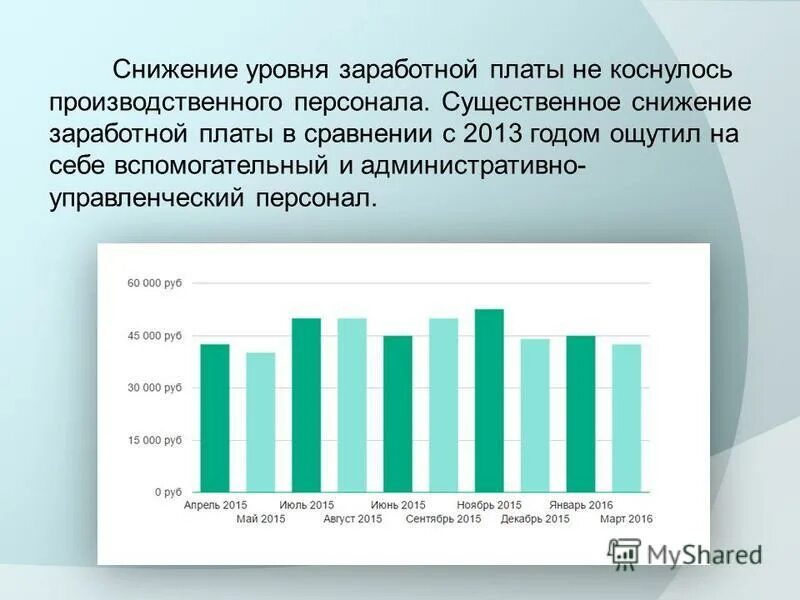 Снижение уровня заработной платы не коснулось производственного персонала. Существенное снижение заработной платы в сравнении с 2013 годом ощутил на себе вспомогательный и административно-управленческий персонал.

60 000 руб
45 000 руб
30 000 руб
15 000 руб
0 руб

Апрель 2015
Май 2015
Июль 2015
Август 2015
Июнь 2015
Сентябрь 2015
Ноябрь 2015
Декабрь 2015
Январь 2016
Март 2016

MyShared